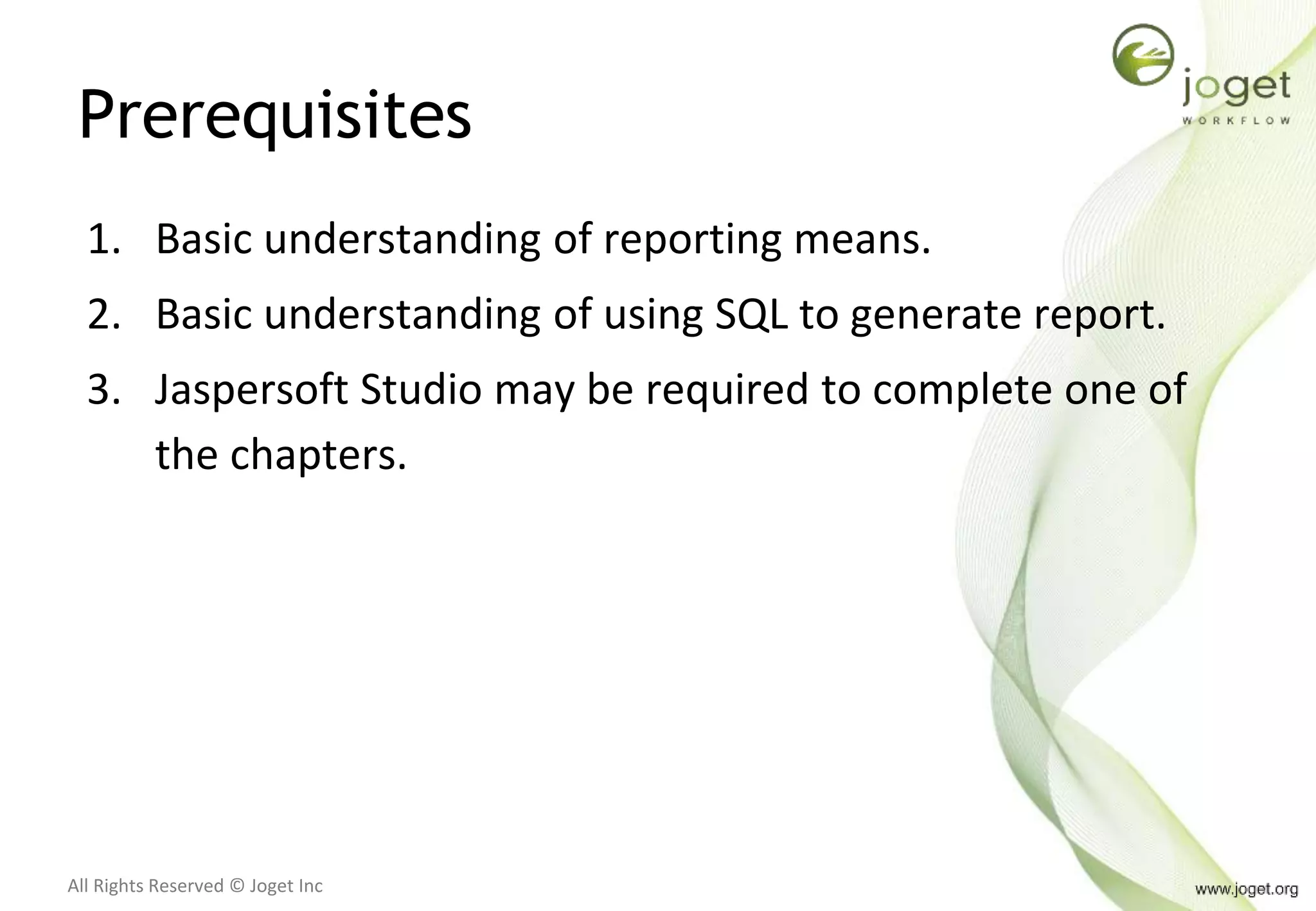 joget
WORKFLOW

Prerequisites

1. Basic understanding of reporting means.
2. Basic understanding of using SQL to generate report.
3. Jaspersoft Studio may be required to complete one of the chapters.

All Rights Reserved © Joget Inc

www.joget.org